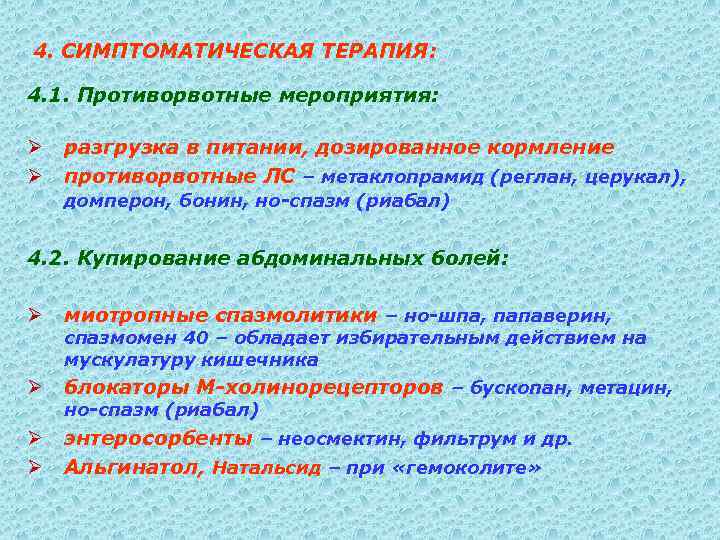 4. СИМПТОМАТИЧЕСКАЯ ТЕРАПИЯ:

4.1. Противорвотные мероприятия:

➢ разгрузка в питании, дозированное кормление
➢ противорвотные ЛС – метаклопрамид (реглан, церукал), домперон, бонин, но-спазм (риабал)

4.2. Купирование абдоминальных болей:

➢ миотропные спазмолитики – но-шпа, папаверин, спазмомен 40 – обладает избирательным действием на мускулатуру кишечника
➢ блокаторы М-холинорецепторов – бускопан, метацин, но-спазм (риабал)
➢ энтеросорбенты – неосмектин, фильтрум и др.
➢ Альгинатол, Натальсид – при «гемоколите»